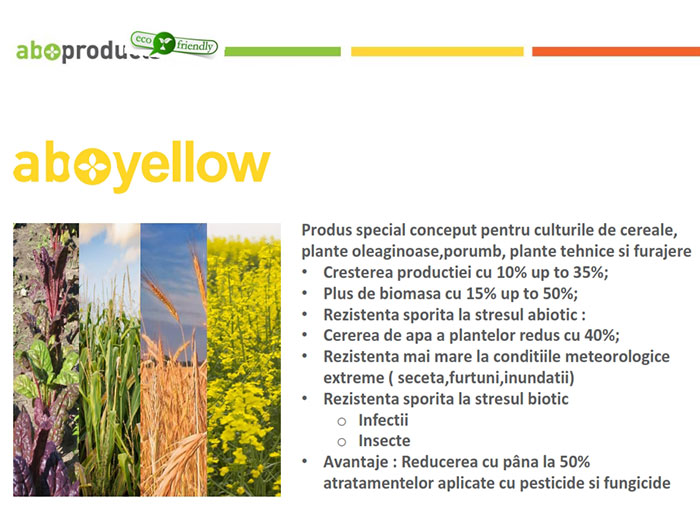 aboproducts eco friendly

aboyellow

Produs special conceput pentru culturile de cereale, plante oleaginoase,porumb, plante tehnice si furajere
• Cresterea productiei cu 10% up to 35%;
• Plus de biomasa cu 15% up to 50%;
• Rezistenta sporita la stresul abiotic :
• Cererea de apa a plantelor redus cu 40%;
• Rezistenta mai mare la conditiile meteorologice extreme ( seceta,furtuni,inundatii)
• Rezistenta sporita la stresul biotic
  ○ Infectii
  ○ Insecte
• Avantaje : Reducerea cu pâna la 50% atratamentelor aplicate cu pesticide si fungicide